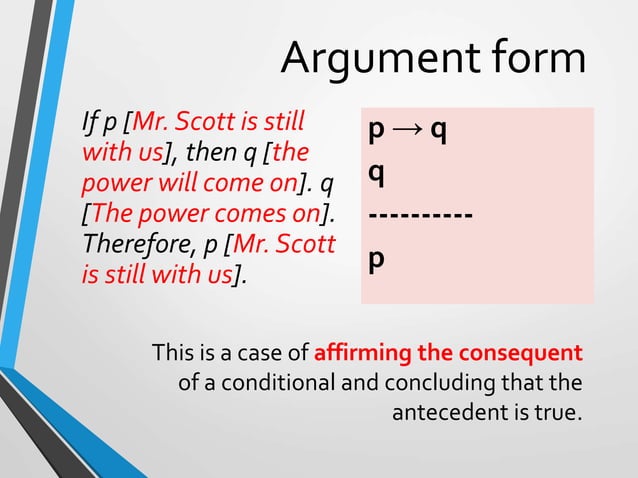 Argument form

If p [Mr. Scott is still with us], then q [the power will come on]. q [The power comes on]. Therefore, p [Mr. Scott is still with us].

$p \rightarrow q$
q
----------
p

This is a case of affirming the consequent of a conditional and concluding that the antecedent is true.